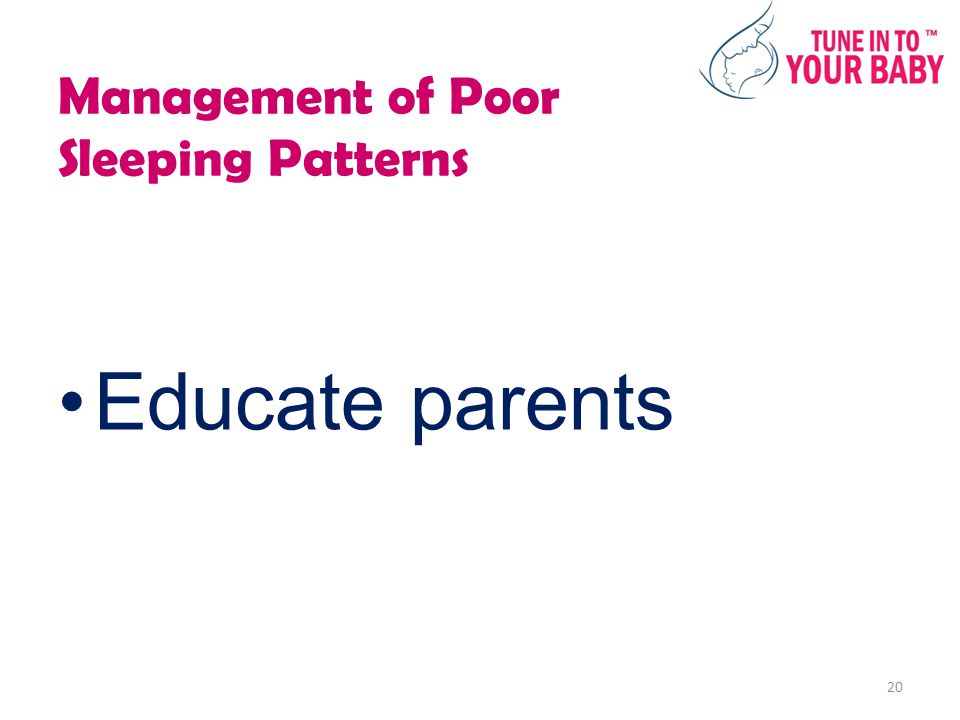 TUNE IN TO ™
YOUR BABY

Management of Poor Sleeping Patterns

• Educate parents

20